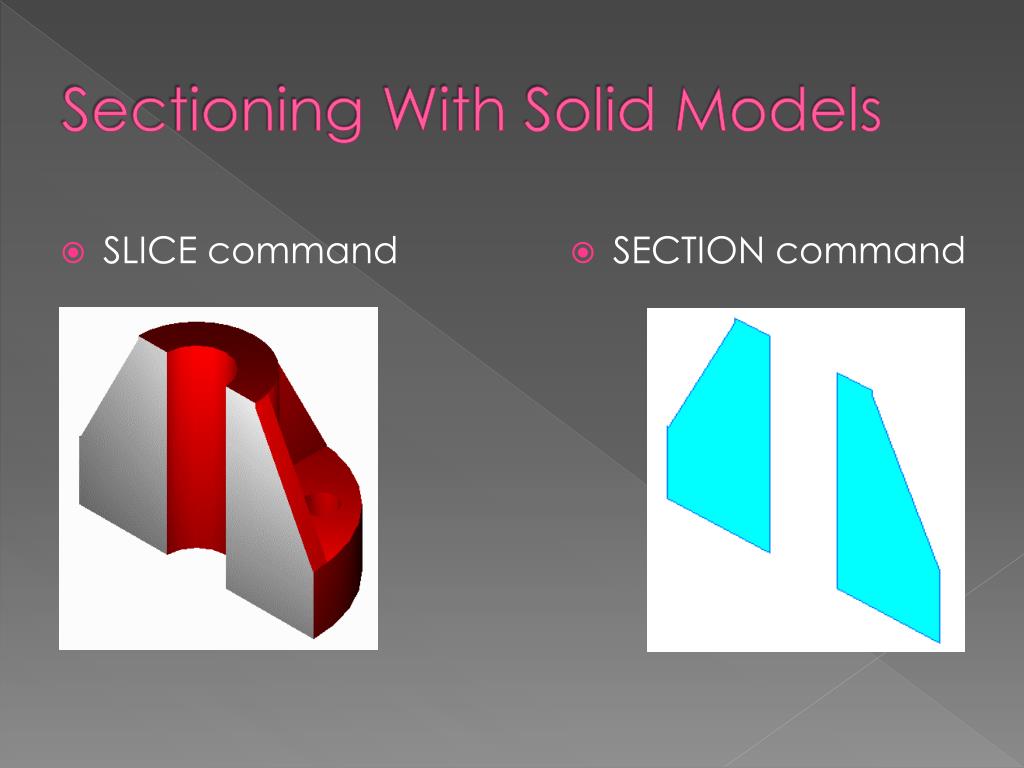 Sectioning With Solid Models

SLICE command

SECTION command